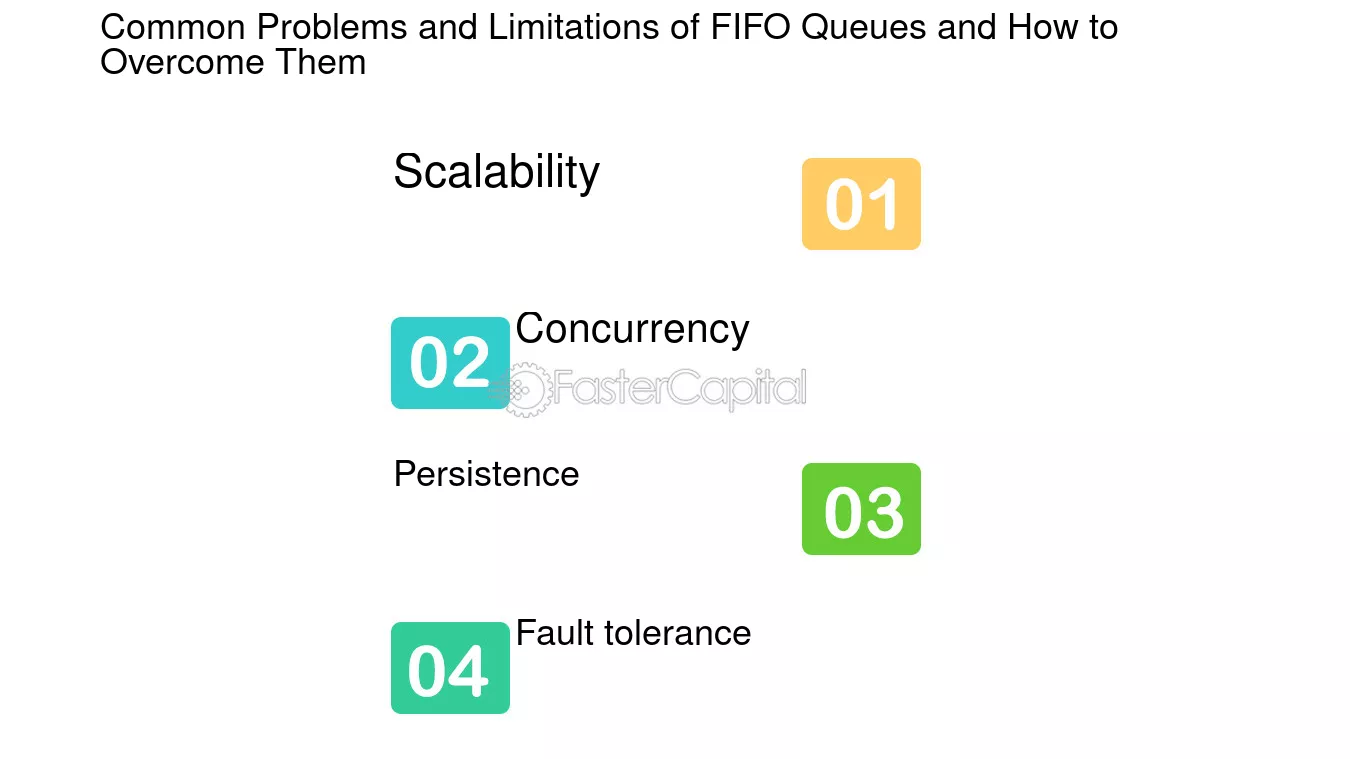 Common Problems and Limitations of FIFO Queues and How to Overcome Them

Scalability

01

02

Concurrency

FasterCapital

Persistence

03

04

Fault tolerance